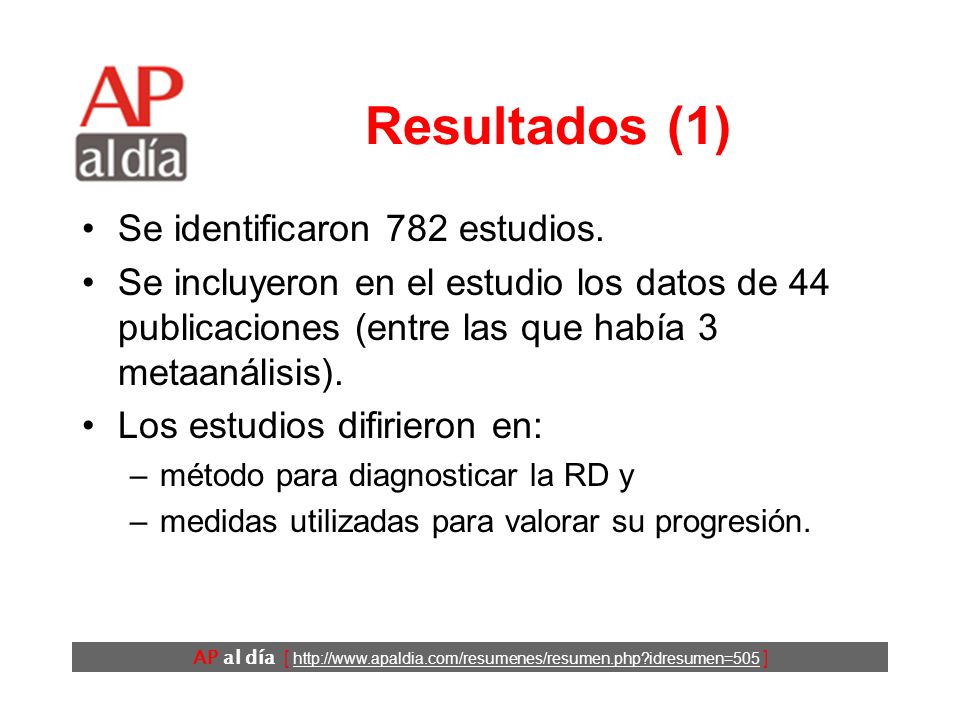 AP
al día

Resultados (1)

• Se identificaron 782 estudios.
• Se incluyeron en el estudio los datos de 44 publicaciones (entre las que había 3 metaanálisis).
• Los estudios difirieron en:
– método para diagnosticar la RD y
– medidas utilizadas para valorar su progresión.

AP al día [ http://www.apaldia.com/resumenes/resumen.php?idresumen=505 ]